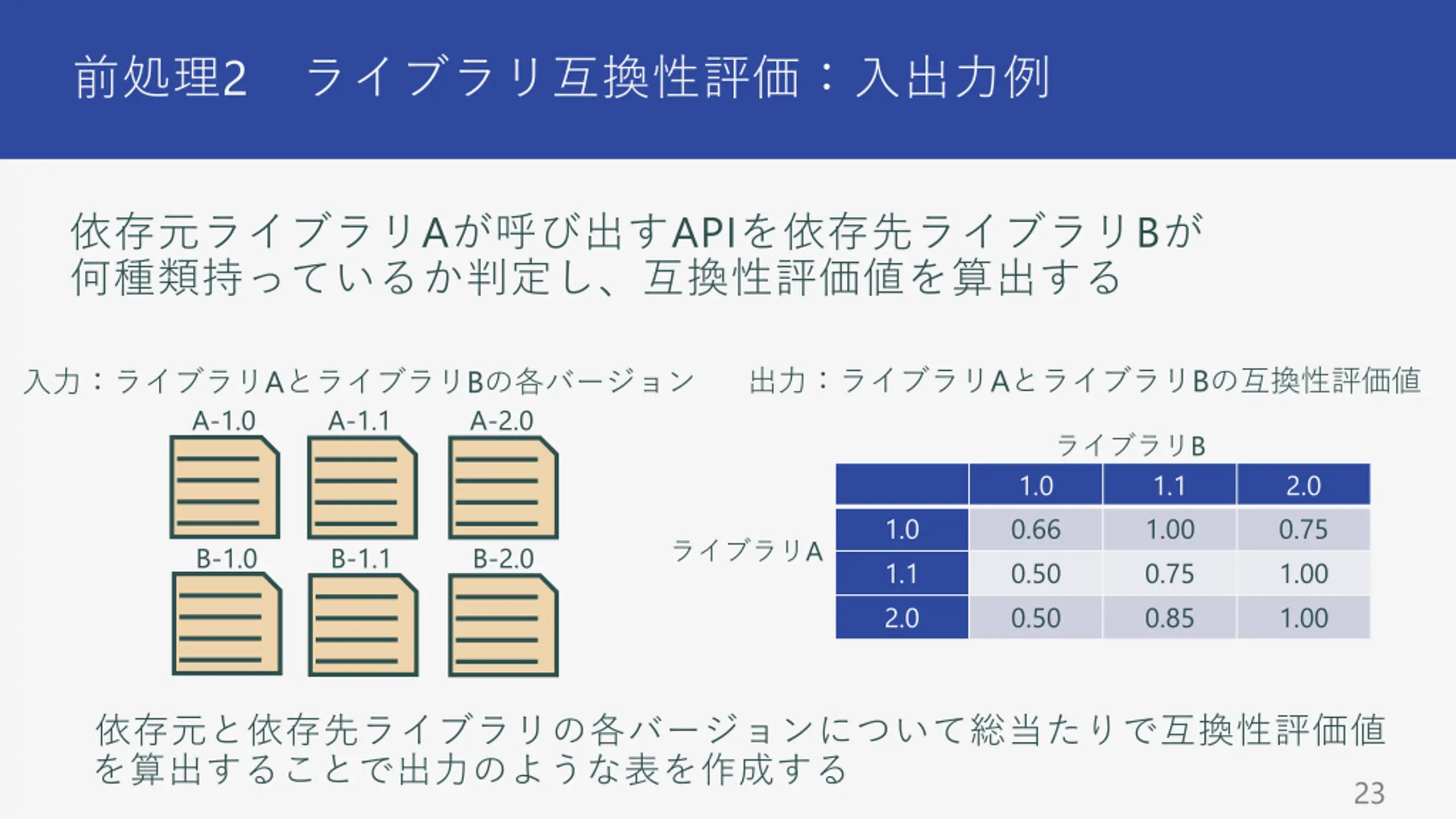 前処理2　ライブラリ互換性評価：入出力例

依存元ライブラリAが呼び出すAPIを依存先ライブラリBが何種類持っているか判定し、互換性評価値を算出する

入力：ライブラリAとライブラリBの各バージョン

A-1.0 A-1.1 A-2.0

B-1.0 B-1.1 B-2.0

出力：ライブラリAとライブラリBの互換性評価値

ライブラリB

ライブラリA

| | 1.0 | 1.1 | 2.0 |
|---|---|---|---|
| 1.0 | 0.66 | 1.00 | 0.75 |
| 1.1 | 0.50 | 0.75 | 1.00 |
| 2.0 | 0.50 | 0.85 | 1.00 |

依存元と依存先ライブラリの各バージョンについて総当たりで互換性評価値を算出することで出力のような表を作成する

23